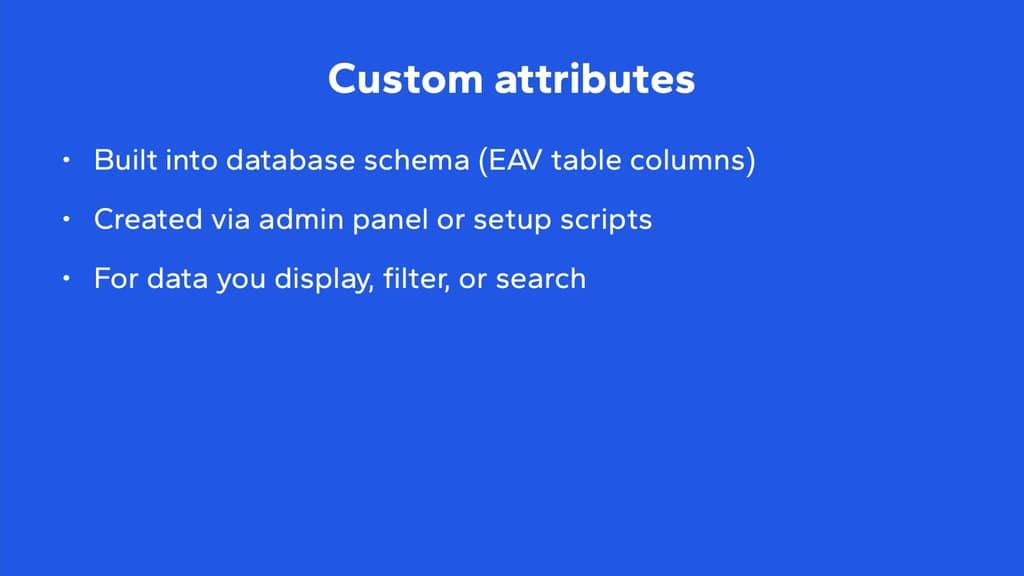 Custom attributes

• Built into database schema (EAV table columns)

• Created via admin panel or setup scripts

• For data you display, filter, or search